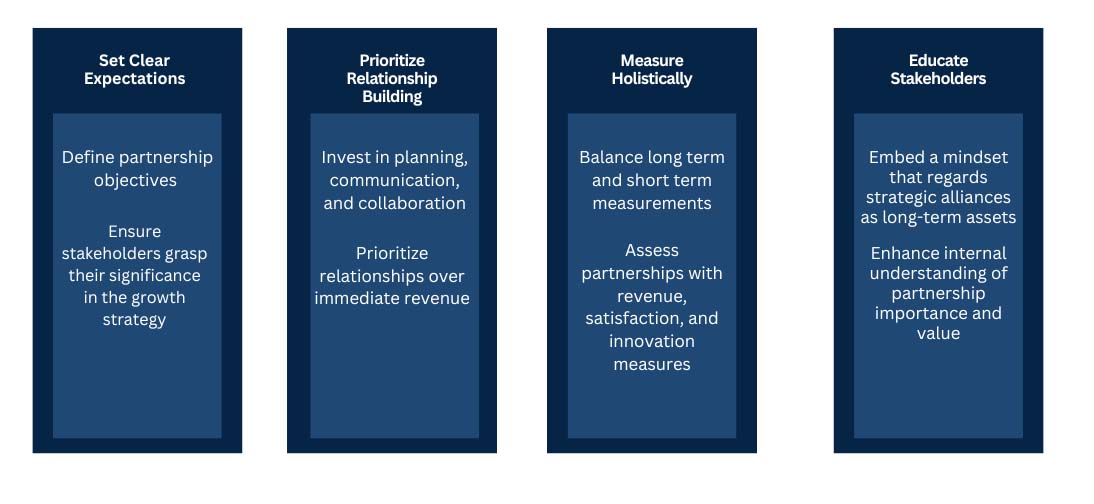 Set Clear Expectations

Define partnership objectives

Ensure stakeholders grasp their significance in the growth strategy

Prioritize Relationship Building

Invest in planning, communication, and collaboration

Prioritize relationships over immediate revenue

Measure Holistically

Balance long term and short term measurements

Assess partnerships with revenue, satisfaction, and innovation measures

Educate Stakeholders

Embed a mindset that regards strategic alliances as long-term assets

Enhance internal understanding of partnership importance and value